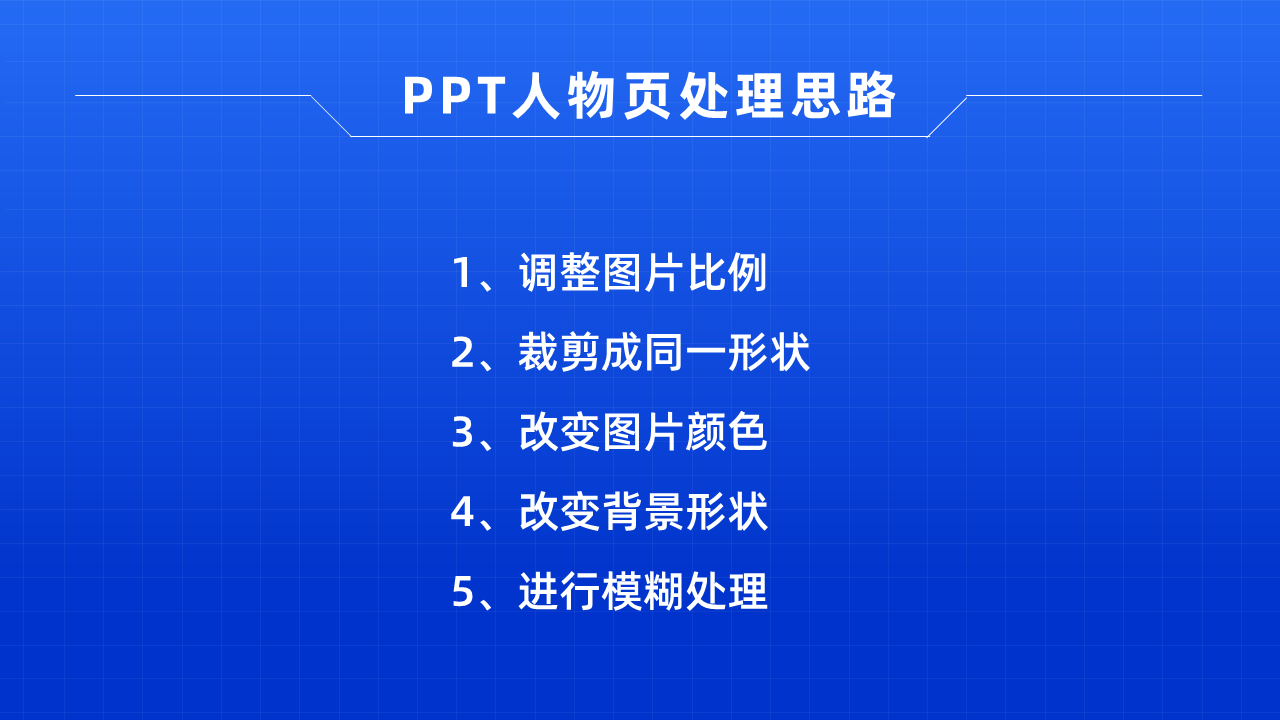 PPT人物页处理思路

1、调整图片比例

2、裁剪成同一形状

3、改变图片颜色

4、改变背景形状

5、进行模糊处理